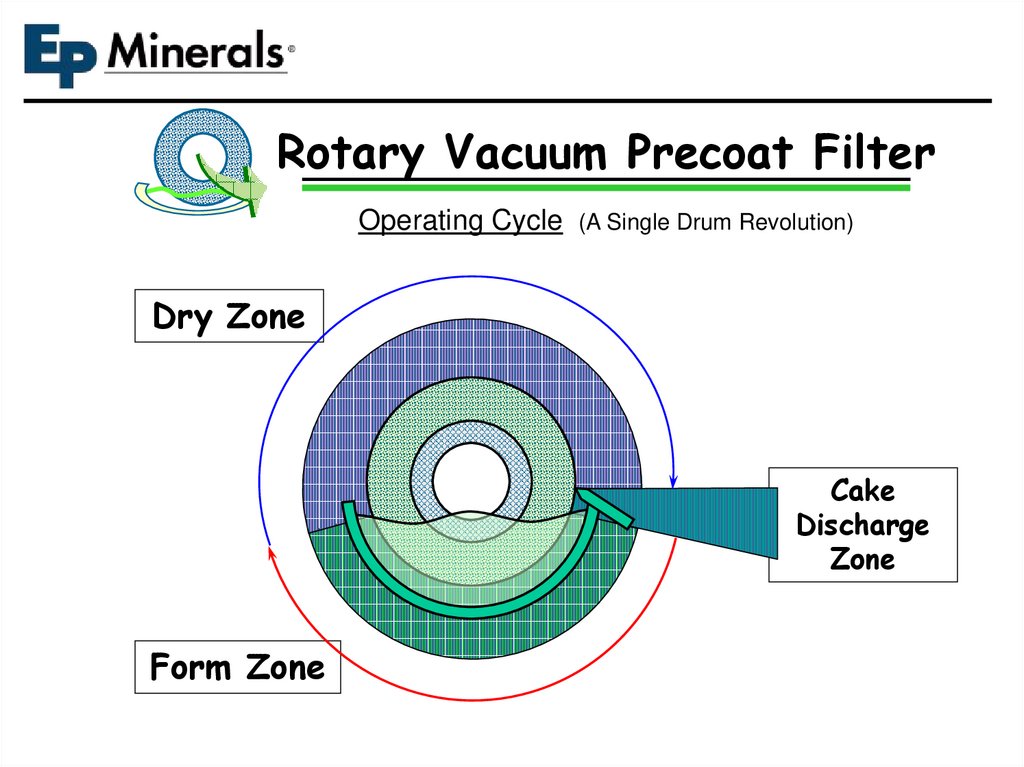 EP Minerals®

Rotary Vacuum Precoat Filter

Operating Cycle (A Single Drum Revolution)

Dry Zone

Cake Discharge Zone

Form Zone